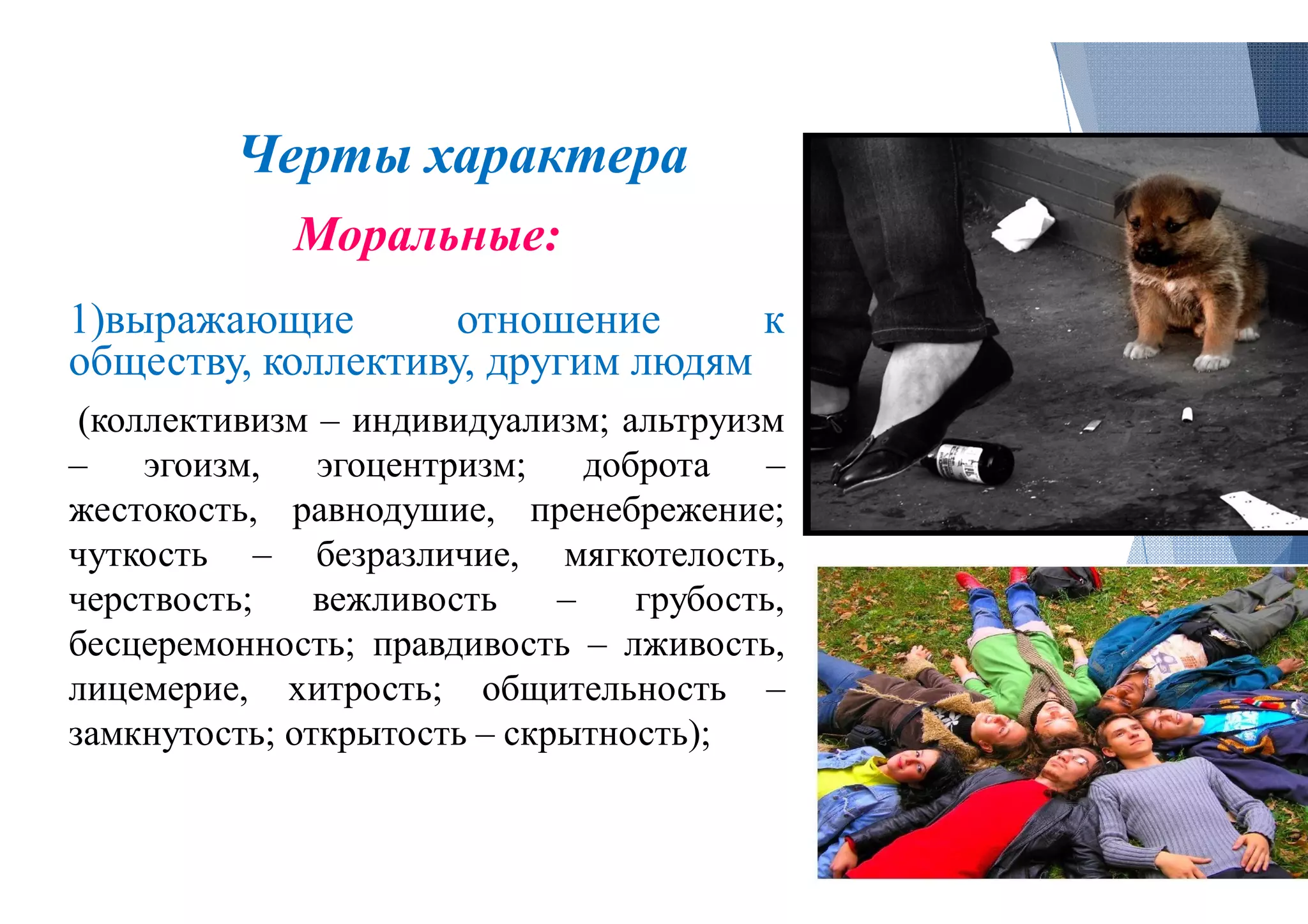 Черты характера

Моральные:

1)выражающие отношение к обществу, коллективу, другим людям

(коллективизм – индивидуализм; альтруизм – эгоизм, эгоцентризм; доброта – жестокость, равнодушие, пренебрежение; чуткость – безразличие, мягкотелость, черствость; вежливость – грубость, бесцеремонность; правдивость – лживость, лицемерие, хитрость; общительность – замкнутость; открытость – скрытность);